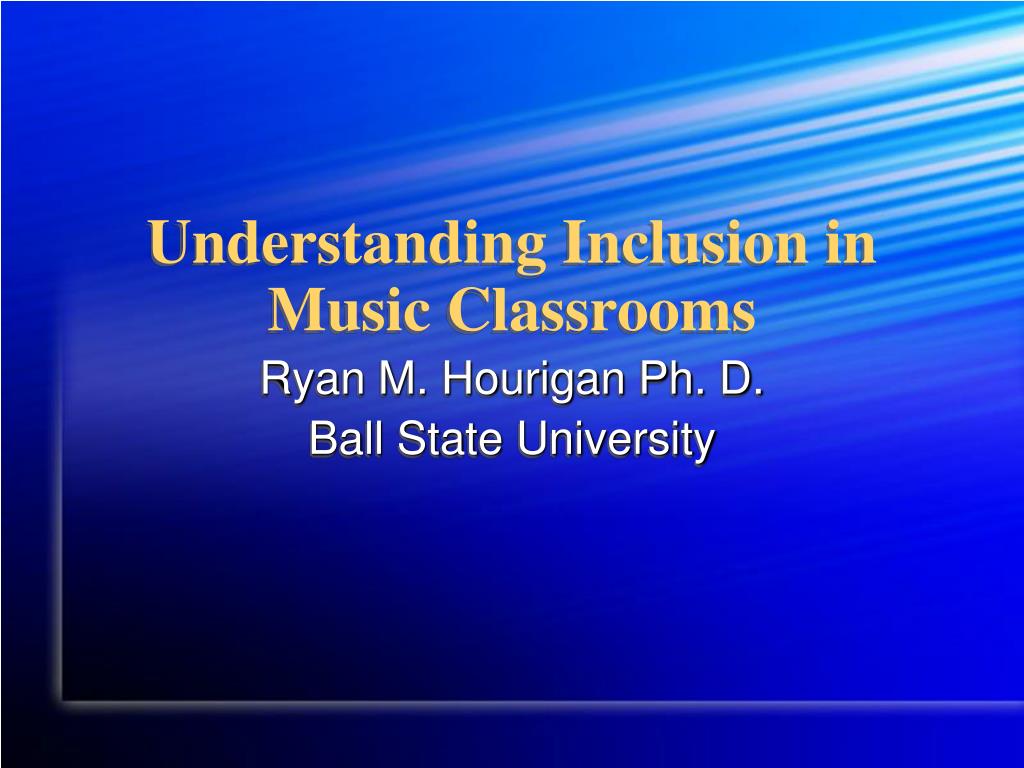 Understanding Inclusion in Music Classrooms

Ryan M. Hourigan Ph. D.

Ball State University